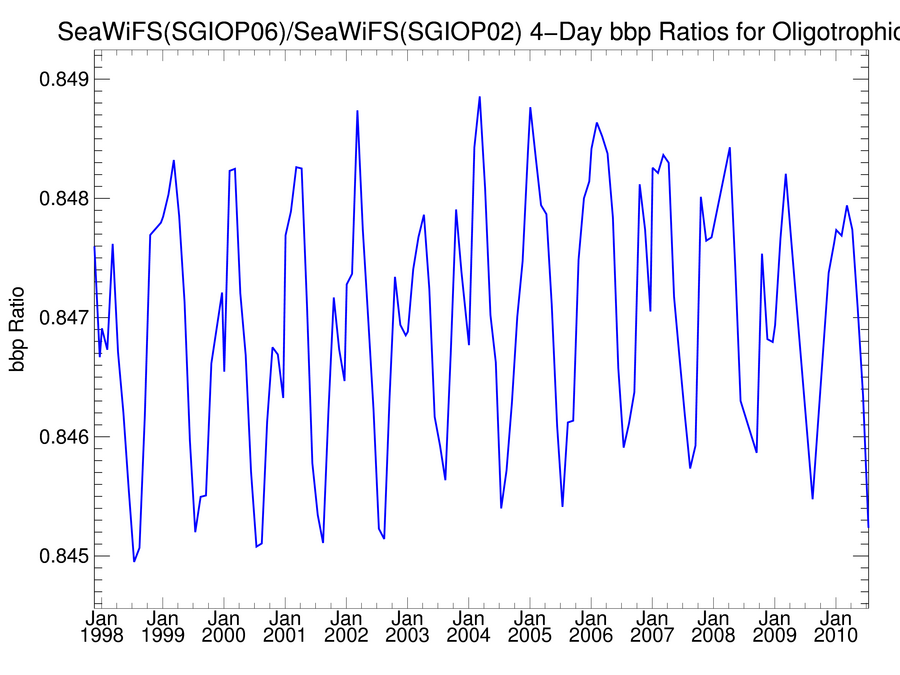 SeaWiFS(SGIOP06)/SeaWiFS(SGIOP02) 4−Day bbp Ratios for Oligotrophic

bbp Ratio

0.849
0.848
0.847
0.846
0.845

Jan 1998
Jan 1999
Jan 2000
Jan 2001
Jan 2002
Jan 2003
Jan 2004
Jan 2005
Jan 2006
Jan 2007
Jan 2008
Jan 2009
Jan 2010